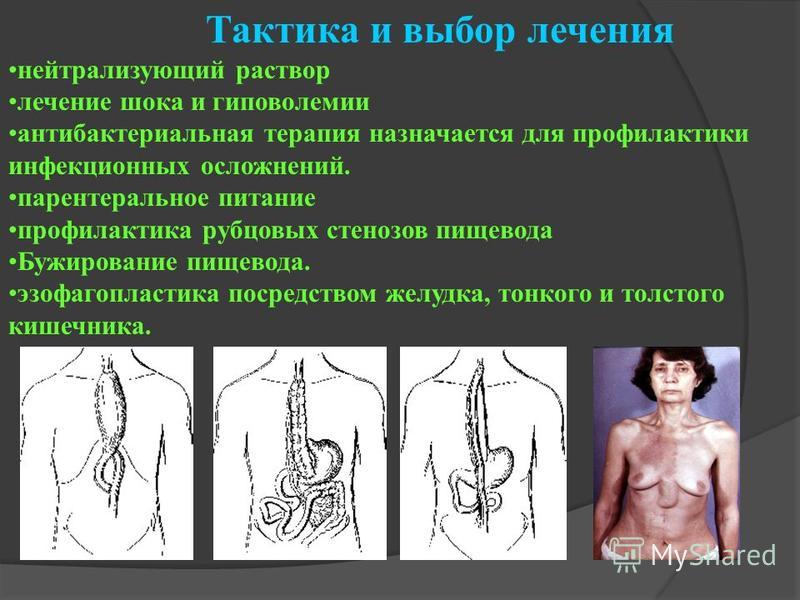 Тактика и выбор лечения

•нейтрализующий раствор
•лечение шока и гиповолемии
•антибактериальная терапия назначается для профилактики инфекционных осложнений.
•парентеральное питание
•профилактика рубцовых стенозов пищевода
•Бужирование пищевода.
•эзофагопластика посредством желудка, тонкого и толстого кишечника.

MyShared